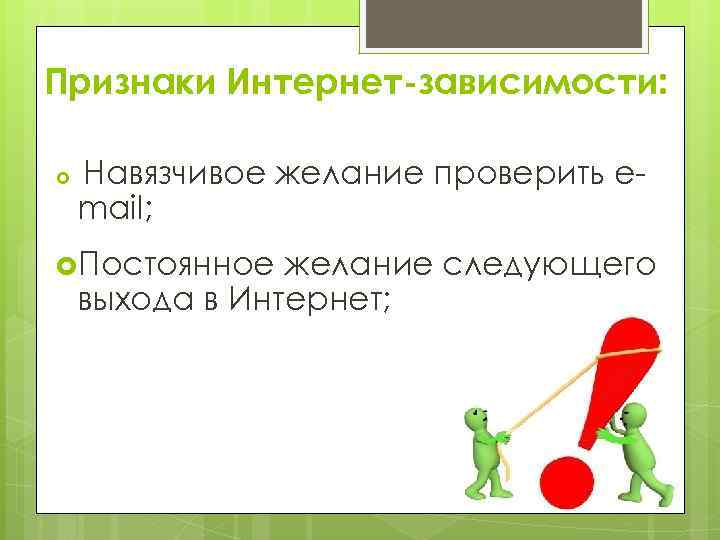 Признаки Интернет-зависимости:

Навязчивое желание проверить e-mail;

Постоянное желание следующего выхода в Интернет;